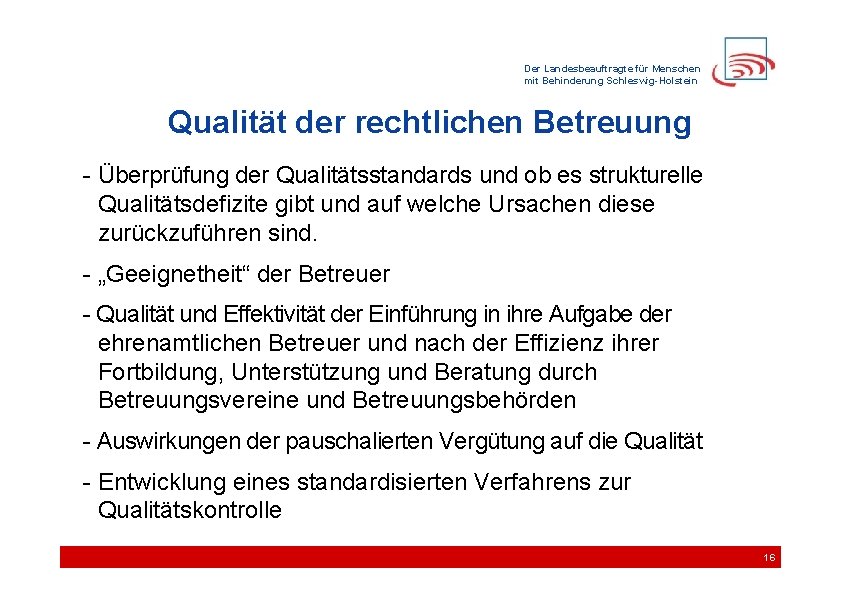 Der Landesbeauftragte für Menschen mit Behinderung Schleswig-Holstein

Qualität der rechtlichen Betreuung

- Überprüfung der Qualitätsstandards und ob es strukturelle Qualitätsdefizite gibt und auf welche Ursachen diese zurückzuführen sind.

- „Geeignetheit“ der Betreuer

- Qualität und Effektivität der Einführung in ihre Aufgabe der ehrenamtlichen Betreuer und nach der Effizienz ihrer Fortbildung, Unterstützung und Beratung durch Betreuungsvereine und Betreuungsbehörden

- Auswirkungen der pauschalierten Vergütung auf die Qualität

- Entwicklung eines standardisierten Verfahrens zur Qualitätskontrolle

16